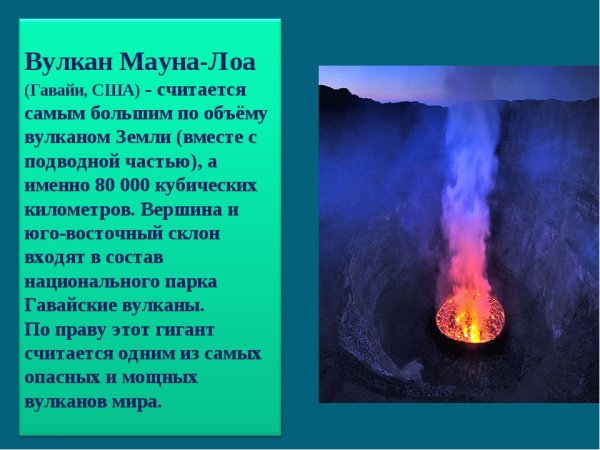 Вулкан Мауна-Лоа (Гавайи, США) - считается самым большим по объёму вулканом Земли (вместе с подводной частью), а именно 80 000 кубических километров. Вершина и юго-восточный склон входят в состав национального парка Гавайские вулканы.
По праву этот гигант считается одним из самых опасных и мощных вулканов мира.